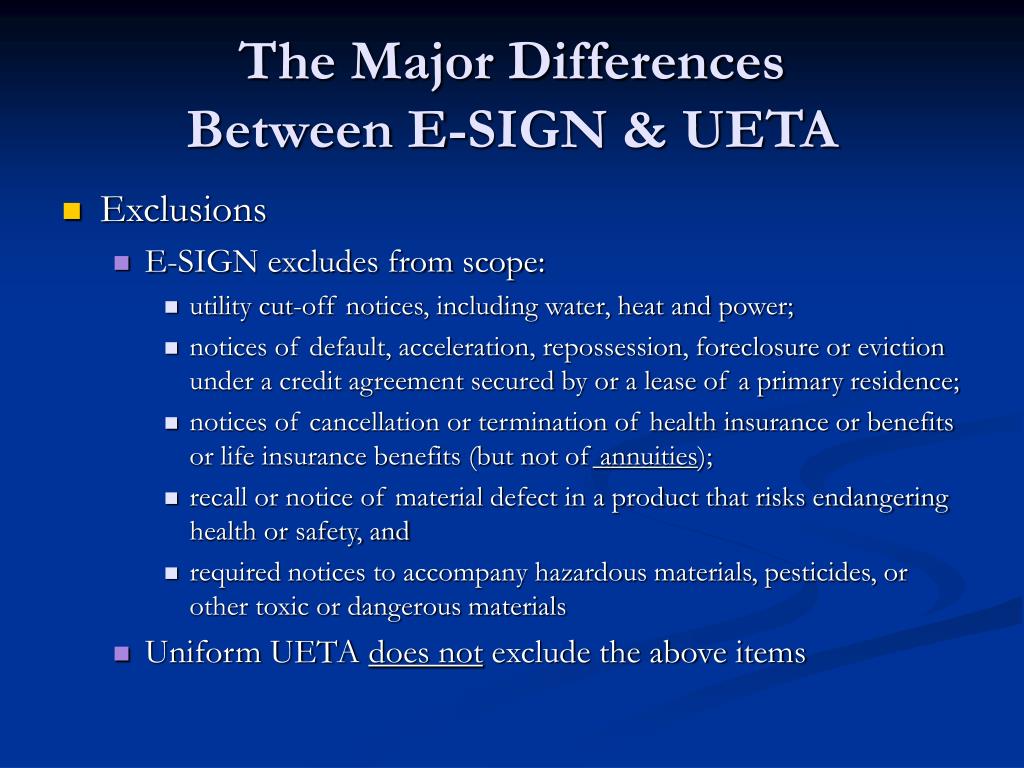 The Major Differences
Between E-SIGN & UETA

Exclusions

E-SIGN excludes from scope:

utility cut-off notices, including water, heat and power;

notices of default, acceleration, repossession, foreclosure or eviction under a credit agreement secured by or a lease of a primary residence;

notices of cancellation or termination of health insurance or benefits or life insurance benefits (but not of annuities);

recall or notice of material defect in a product that risks endangering health or safety, and

required notices to accompany hazardous materials, pesticides, or other toxic or dangerous materials

Uniform UETA does not exclude the above items